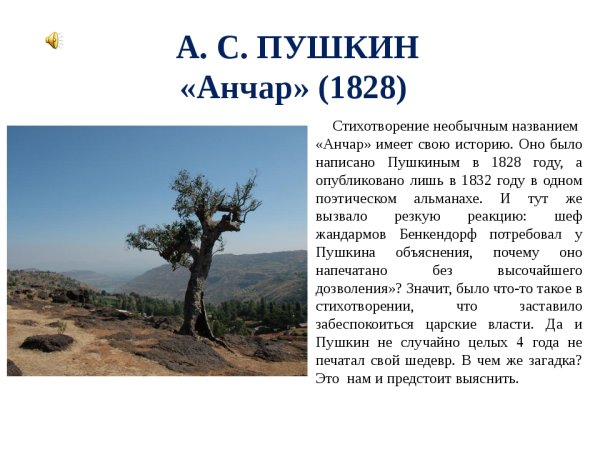 А. С. ПУШКИН
«Анчар» (1828)

Стихотворение необычным названием «Анчар» имеет свою историю. Оно было написано Пушкиным в 1828 году, а опубликовано лишь в 1832 году в одном поэтическом альманахе. И тут же вызвало резкую реакцию: шеф жандармов Бенкендорф потребовал у Пушкина объяснения, почему оно напечатано без высочайшего дозволения»? Значит, было что-то такое в стихотворении, что заставило забеспокоиться царские власти. Да и Пушкин не случайно целых 4 года не печатал свой шедевр. В чем же загадка? Это нам и предстоит выяснить.